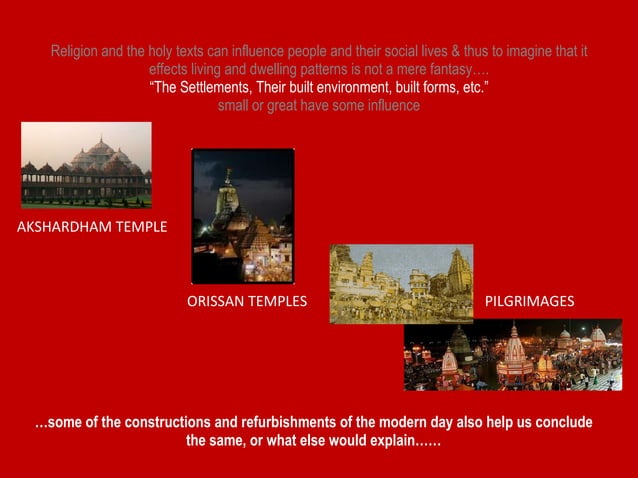 Religion and the holy texts can influence people and their social lives & thus to imagine that it effects living and dwelling patterns is not a mere fantasy….

“The Settlements, Their built environment, built forms, etc.”

small or great have some influence

AKSHARDHAM TEMPLE

ORISSAN TEMPLES

PILGRIMAGES

…some of the constructions and refurbishments of the modern day also help us conclude the same, or what else would explain……